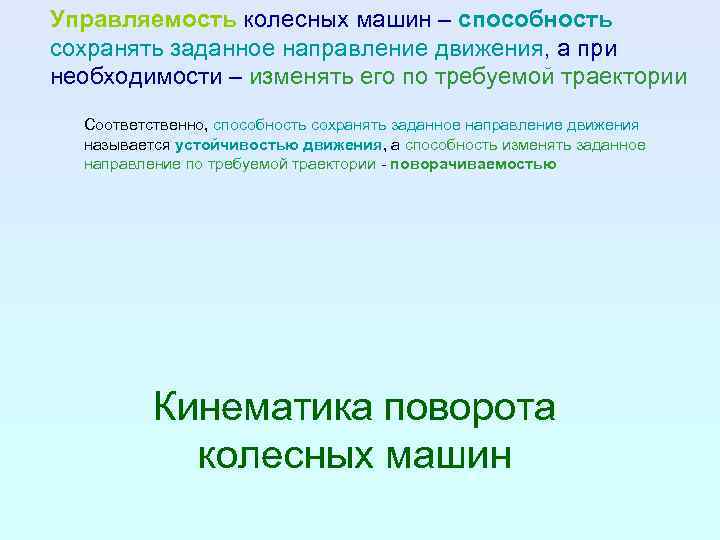 Управляемость колесных машин – способность сохранять заданное направление движения, а при необходимости – изменять его по требуемой траектории

Соответственно, способность сохранять заданное направление движения называется устойчивостью движения, а способность изменять заданное направление по требуемой траектории - поворачиваемостью

Кинематика поворота колесных машин